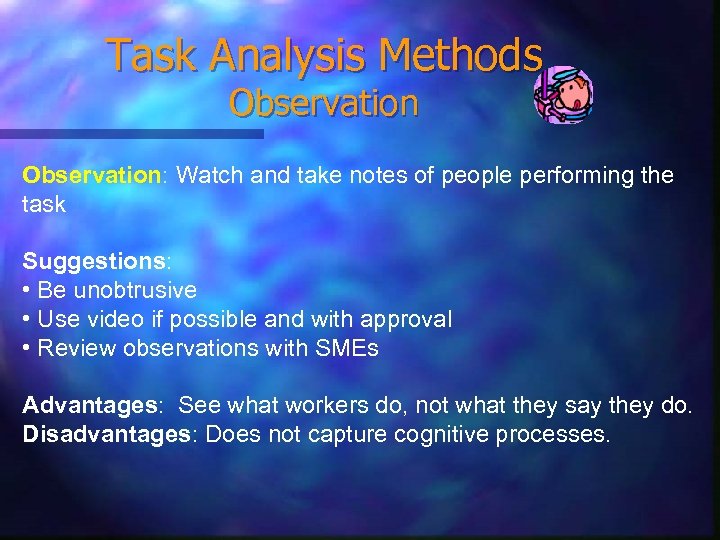 Task Analysis Methods
Observation

Observation: Watch and take notes of people performing the task

Suggestions:
• Be unobtrusive
• Use video if possible and with approval
• Review observations with SMEs

Advantages: See what workers do, not what they say they do.
Disadvantages: Does not capture cognitive processes.